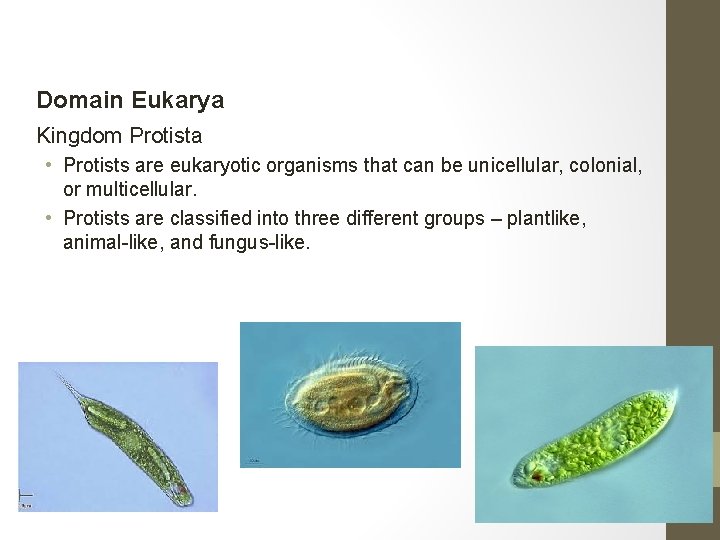 Domain Eukarya

Kingdom Protista

• Protists are eukaryotic organisms that can be unicellular, colonial, or multicellular.

• Protists are classified into three different groups – plantlike, animal-like, and fungus-like.